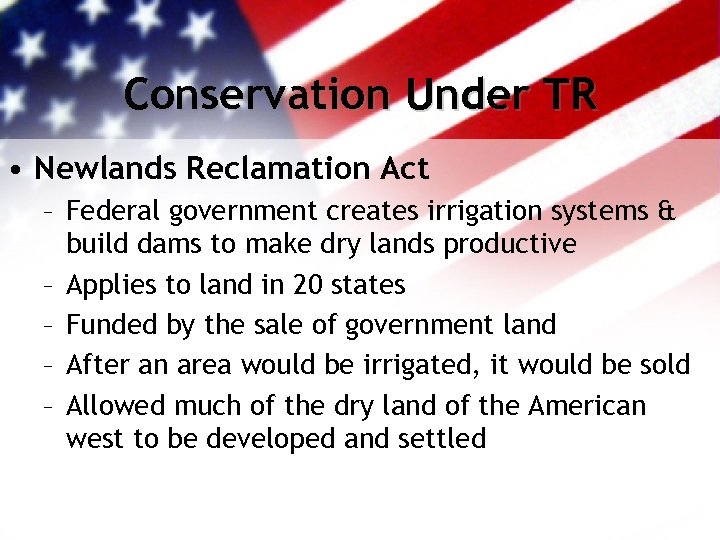 Conservation Under TR

• Newlands Reclamation Act
– Federal government creates irrigation systems & build dams to make dry lands productive
– Applies to land in 20 states
– Funded by the sale of government land
– After an area would be irrigated, it would be sold
– Allowed much of the dry land of the American west to be developed and settled